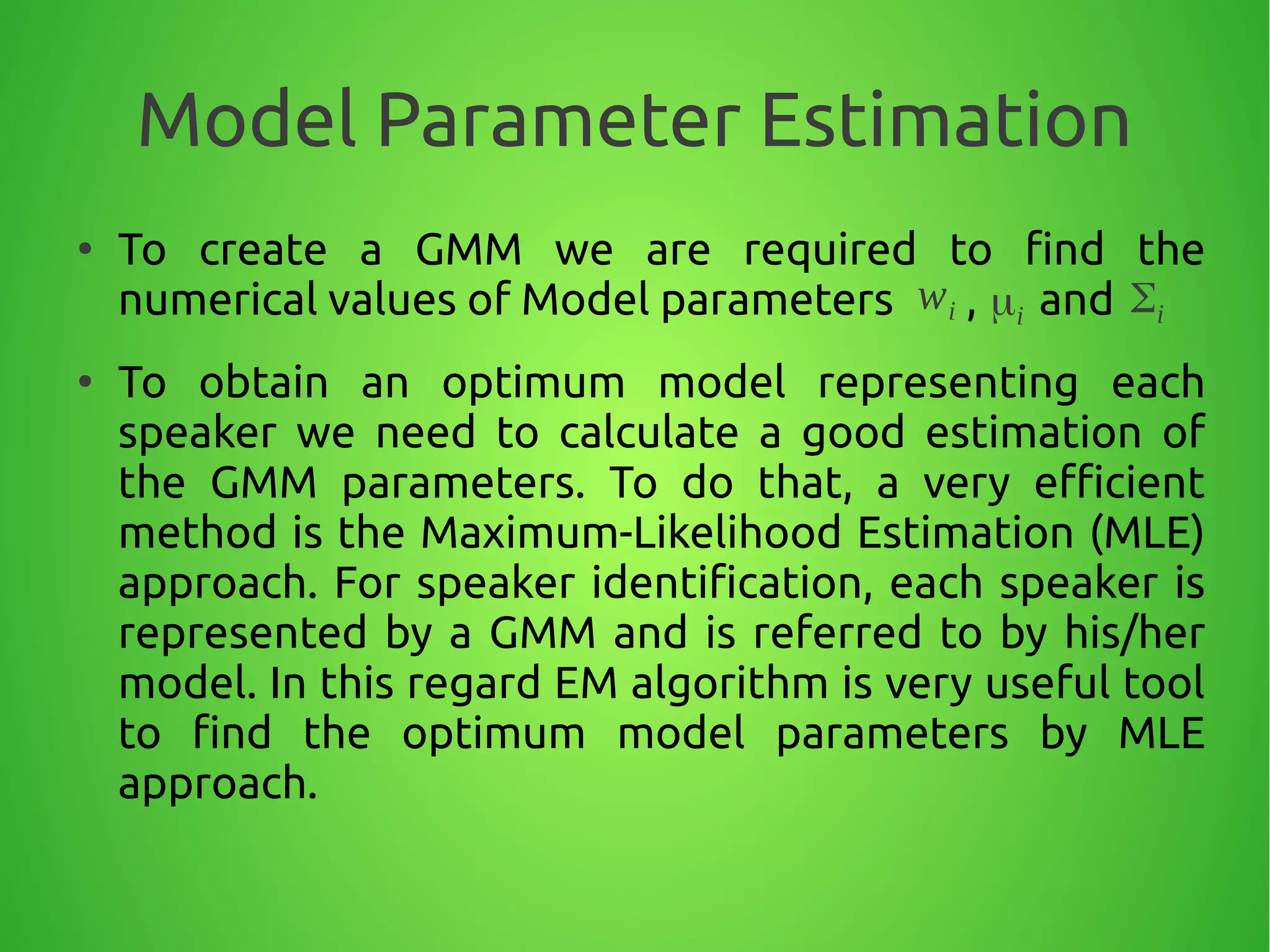 Model Parameter Estimation

• To create a GMM we are required to find the numerical values of Model parameters $w_i$ , $\mu_i$ and $\Sigma_i$

• To obtain an optimum model representing each speaker we need to calculate a good estimation of the GMM parameters. To do that, a very efficient method is the Maximum-Likelihood Estimation (MLE) approach. For speaker identification, each speaker is represented by a GMM and is referred to by his/her model. In this regard EM algorithm is very useful tool to find the optimum model parameters by MLE approach.